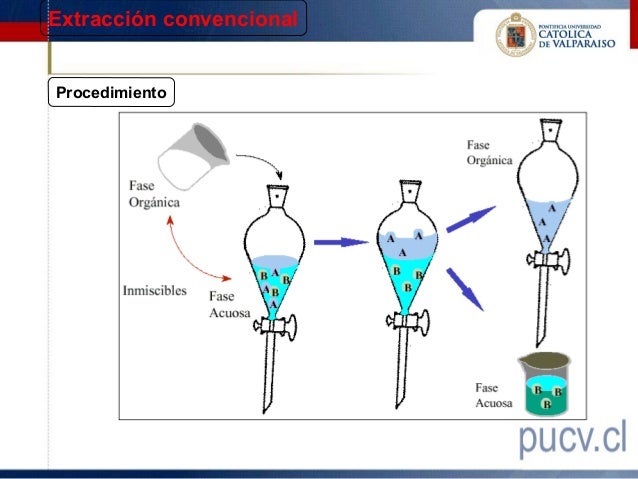 Extracción convencional

PONTIFICIA UNIVERSIDAD
CATOLICA
DE VALPARAISO

Procedimiento

Fase
Orgánica

Inmiscibles

Fase
Acuosa

B A B A B A

A A A B B B

Fase
Orgánica

A A A

Fase
Acuosa

B B B

pucv.cl